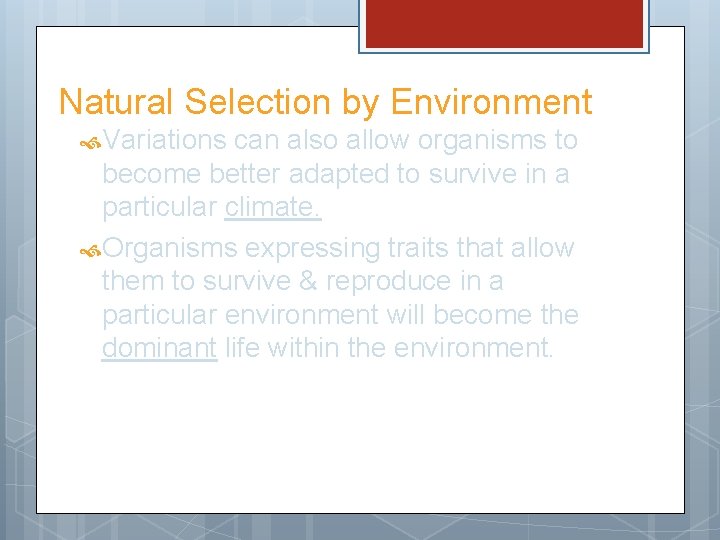 Natural Selection by Environment

Variations can also allow organisms to become better adapted to survive in a particular climate.

Organisms expressing traits that allow them to survive & reproduce in a particular environment will become the dominant life within the environment.